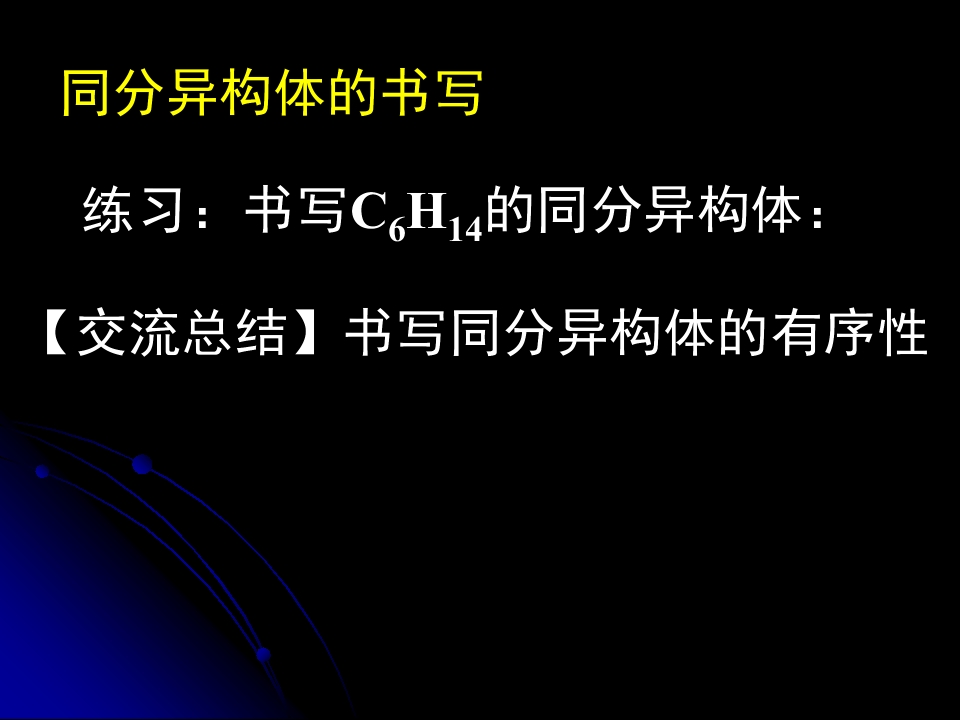 同分异构体的书写

练习：书写$C_6H_{14}$的同分异构体：

【交流总结】书写同分异构体的有序性